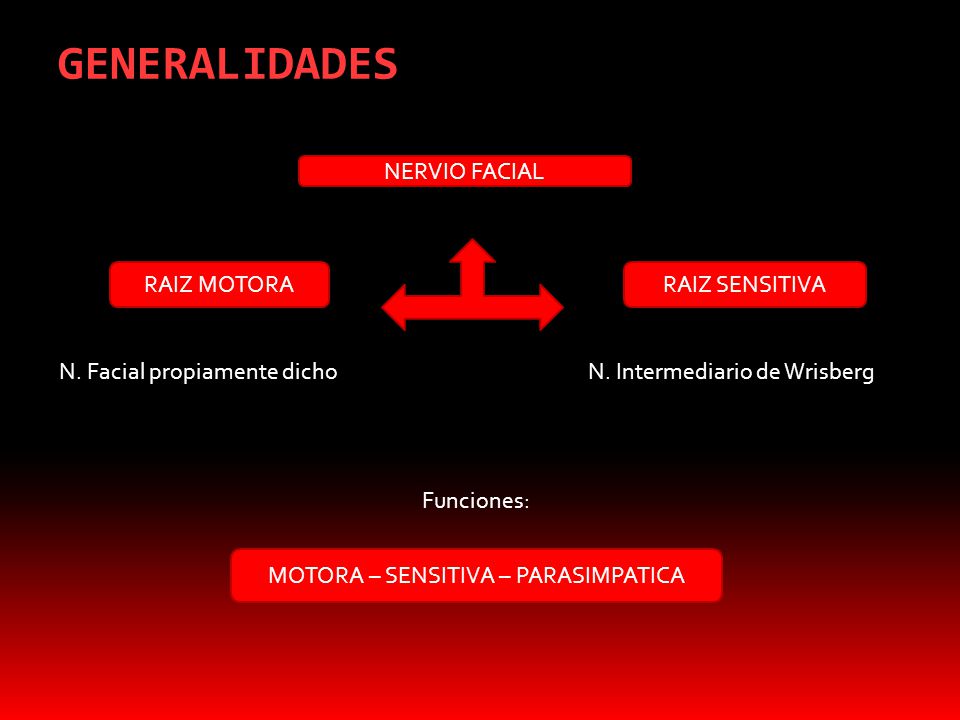 GENERALIDADES

NERVIO FACIAL

RAIZ MOTORA

RAIZ SENSITIVA

N. Facial propiamente dicho

N. Intermediario de Wrisberg

Funciones:

MOTORA – SENSITIVA – PARASIMPATICA